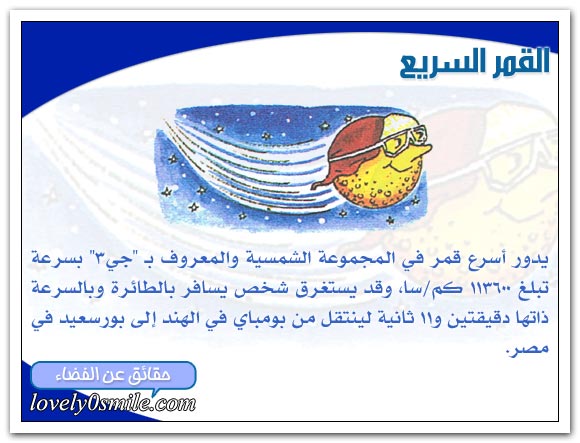 القمر السريع

يدور أسرع قمر في المجموعة الشمسية والمعروف بـ "جي٣" بسرعة تبلغ ١١٣٦٠٠ كم/سا، وقد يستغرق شخص يسافر بالطائرة وبالسرعة ذاتها دقيقتين و١١ ثانية لينتقل من بومباي في الهند إلى بورسعيد في مصر.

حقائق عن الفضاء

lovely0smile.com